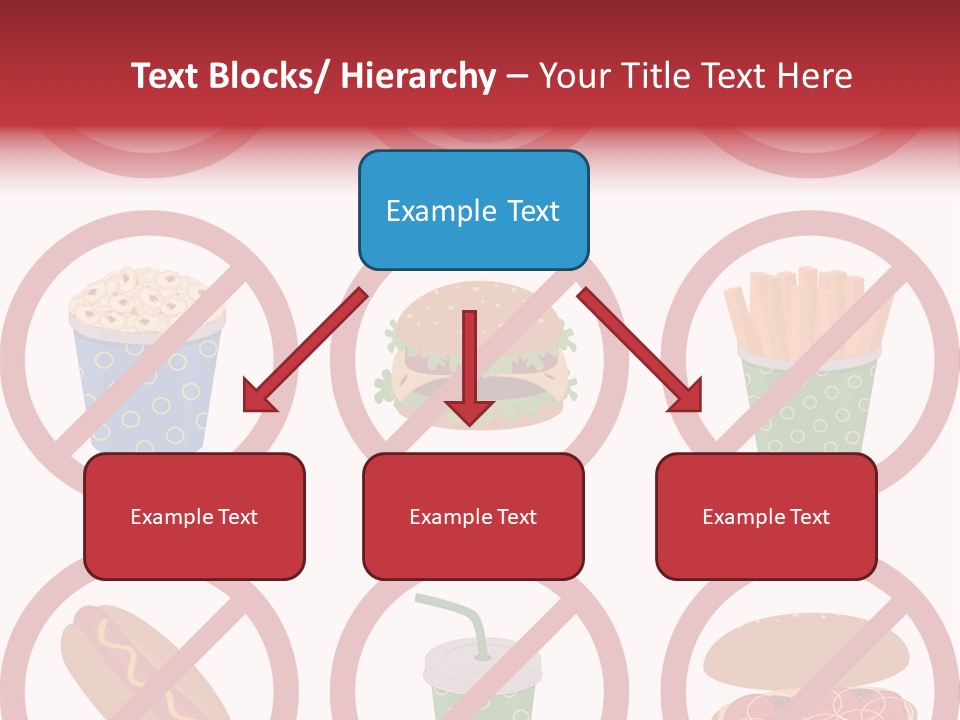 Text Blocks/ Hierarchy – Your Title Text Here

Example Text

Example Text

Example Text

Example Text